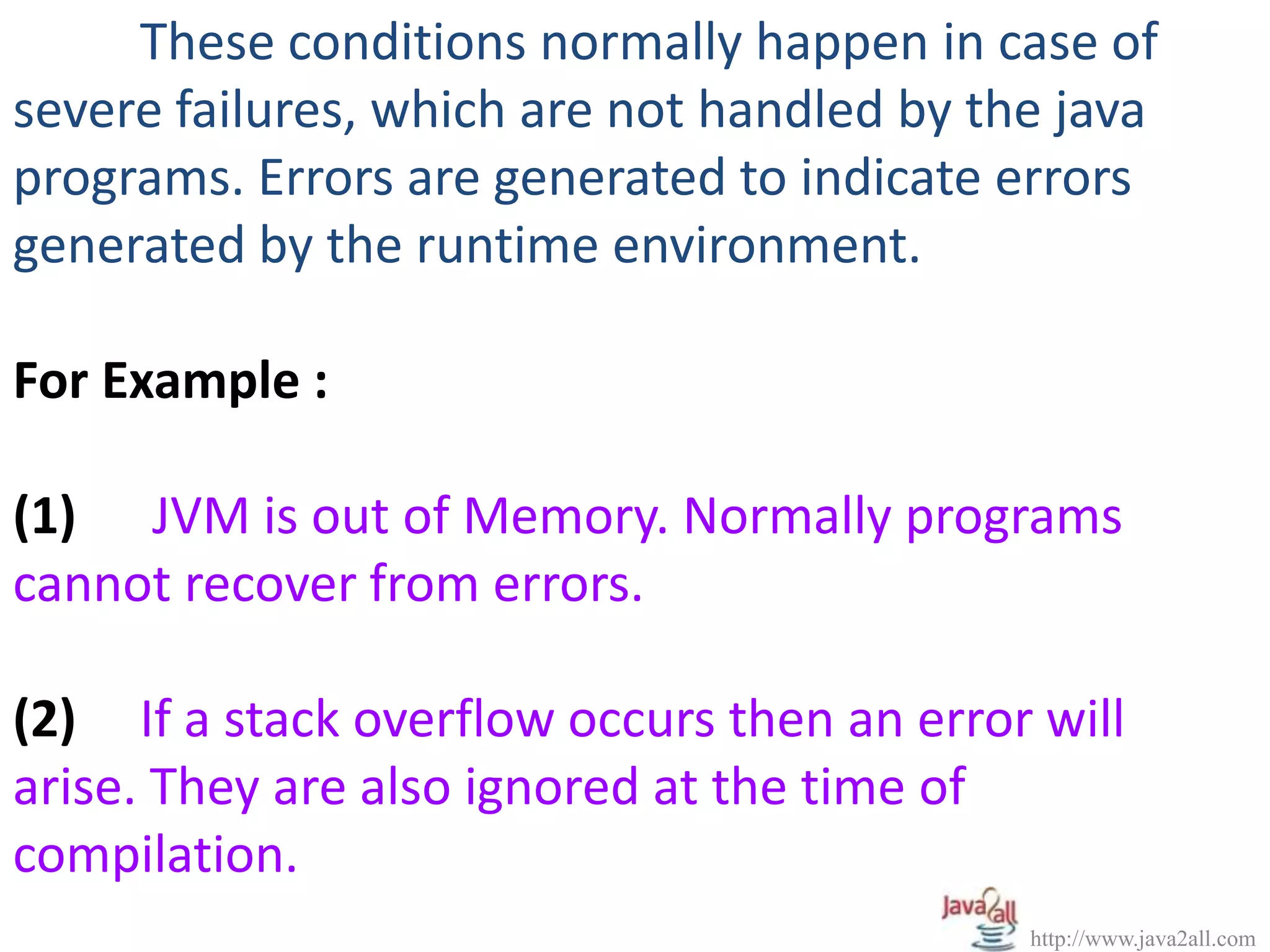 These conditions normally happen in case of severe failures, which are not handled by the java programs. Errors are generated to indicate errors generated by the runtime environment.

For Example :

(1) JVM is out of Memory. Normally programs cannot recover from errors.

(2) If a stack overflow occurs then an error will arise. They are also ignored at the time of compilation.

Java2all
http://www.java2all.com